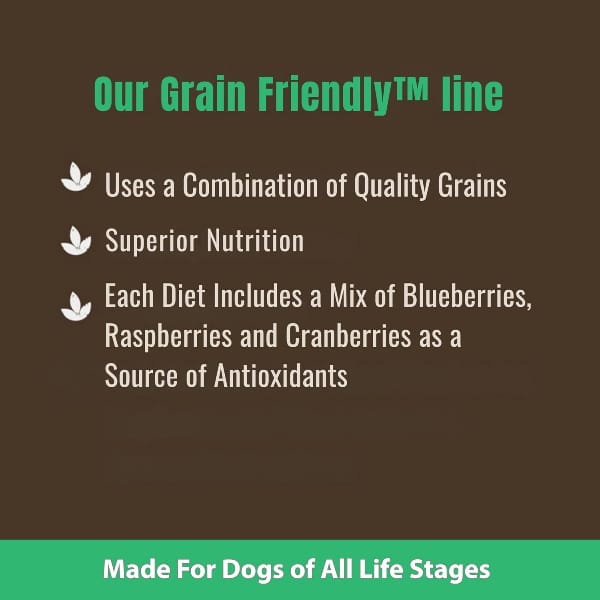 Our Grain Friendly™ line

Uses a Combination of Quality Grains

Superior Nutrition

Each Diet Includes a Mix of Blueberries, Raspberries and Cranberries as a Source of Antioxidants

Made For Dogs of All Life Stages